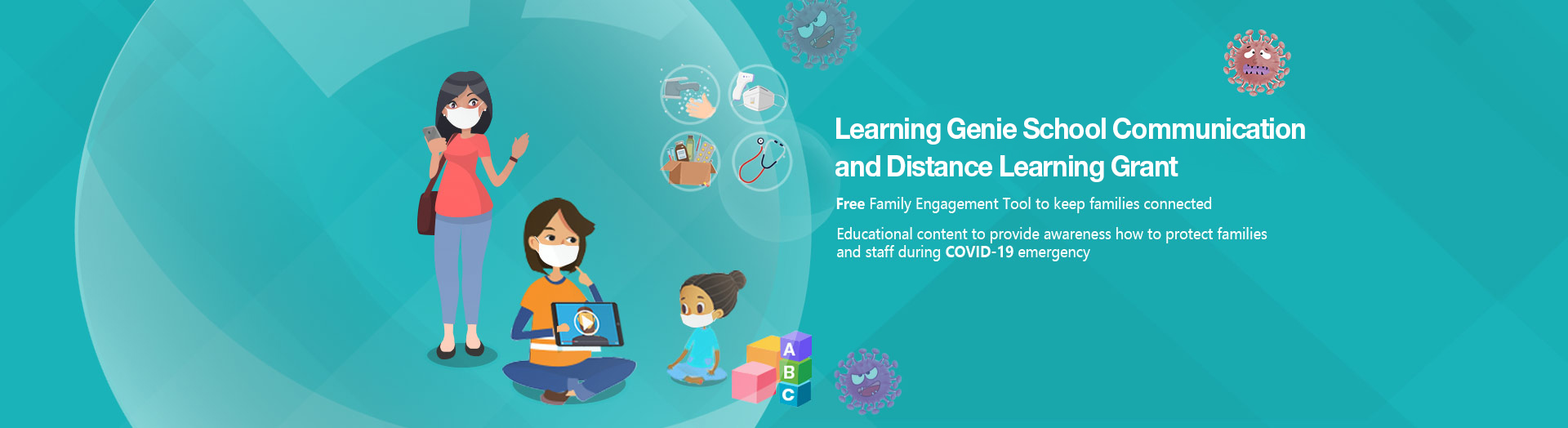 Learning Genie School Communication and Distance Learning Grant

Free Family Engagement Tool to keep families connected

Educational content to provide awareness how to protect families and staff during COVID-19 emergency

A
B
C